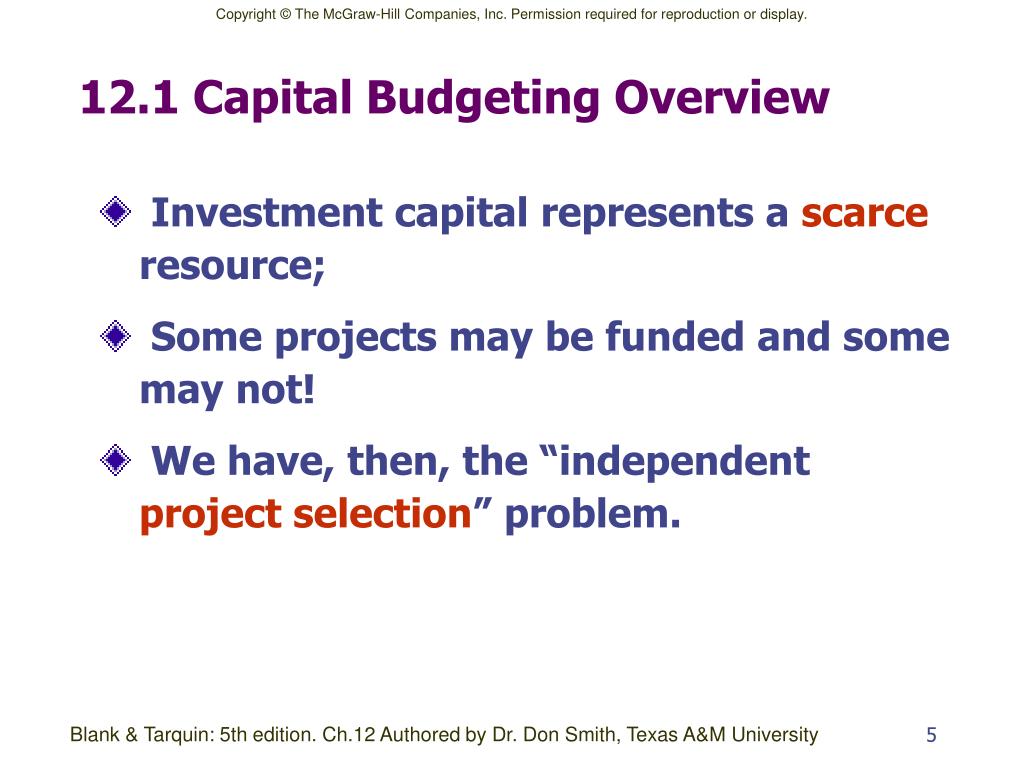 Copyright © The McGraw-Hill Companies, Inc. Permission required for reproduction or display.

12.1 Capital Budgeting Overview

Investment capital represents a scarce resource;

Some projects may be funded and some may not!

We have, then, the “independent project selection” problem.

Blank & Tarquin: 5th edition. Ch.12 Authored by Dr. Don Smith, Texas A&M University

5